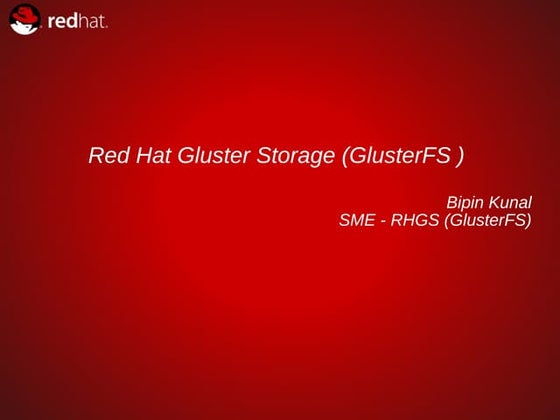 redhat.

Red Hat Gluster Storage (GlusterFS )

Bipin Kunal
SME - RHGS (GlusterFS)